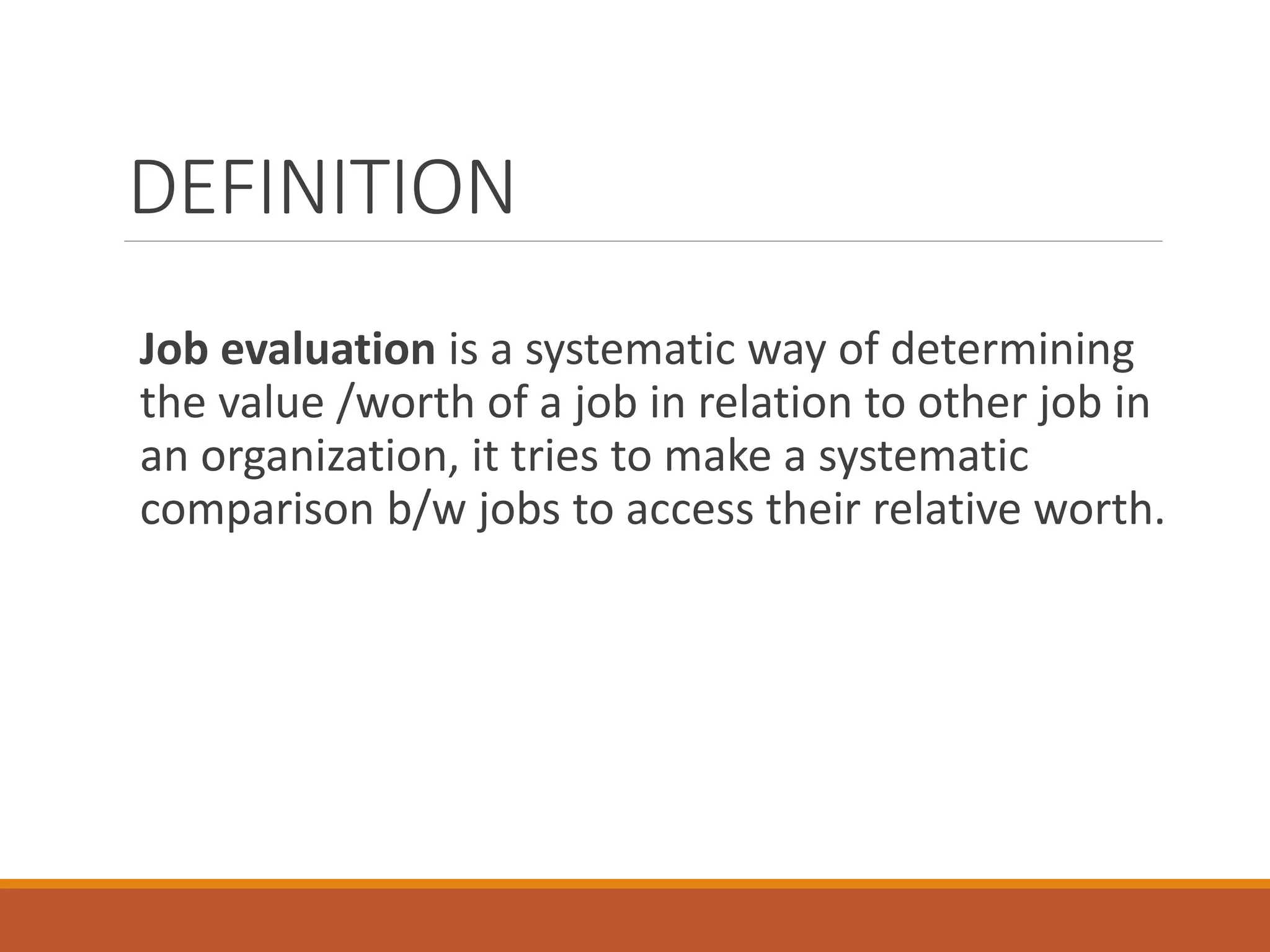 DEFINITION

Job evaluation is a systematic way of determining the value /worth of a job in relation to other job in an organization, it tries to make a systematic comparison b/w jobs to access their relative worth.